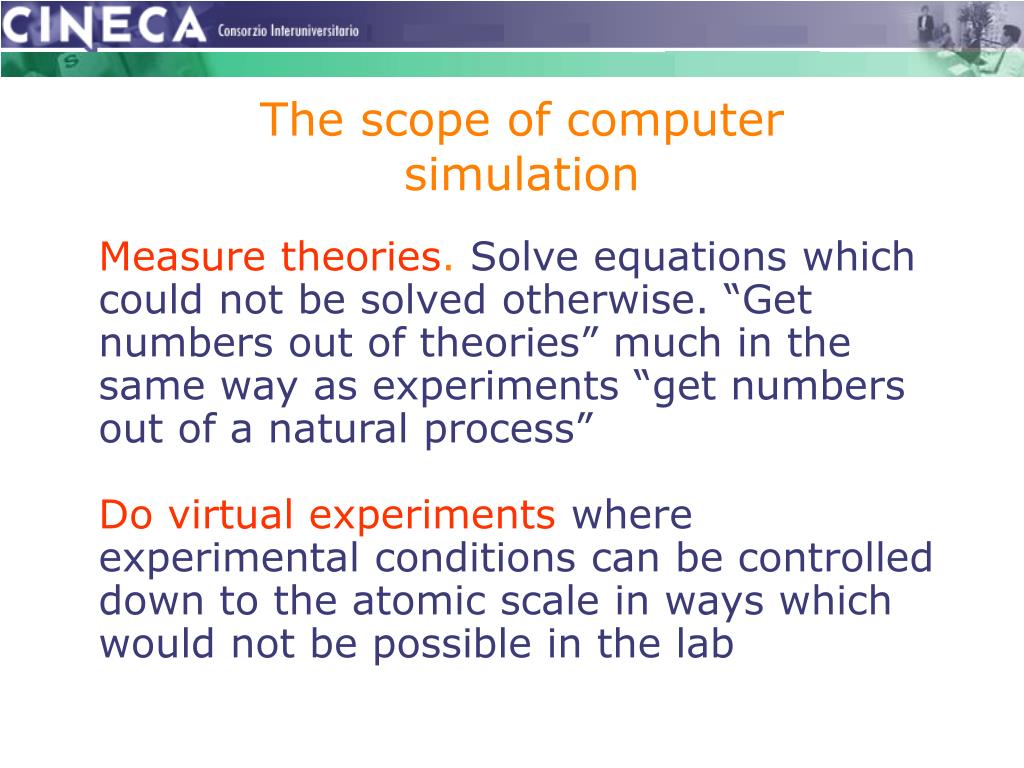 CINECA Consorzio Interuniversitario

The scope of computer simulation

Measure theories. Solve equations which could not be solved otherwise. “Get numbers out of theories” much in the same way as experiments “get numbers out of a natural process”

Do virtual experiments where experimental conditions can be controlled down to the atomic scale in ways which would not be possible in the lab